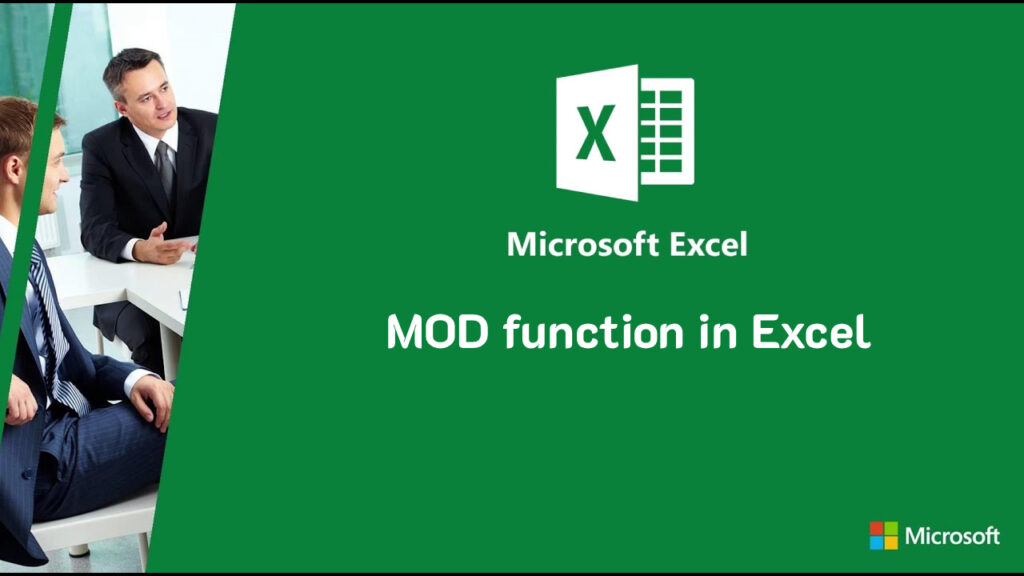 X

Microsoft Excel

MOD function in Excel

Microsoft